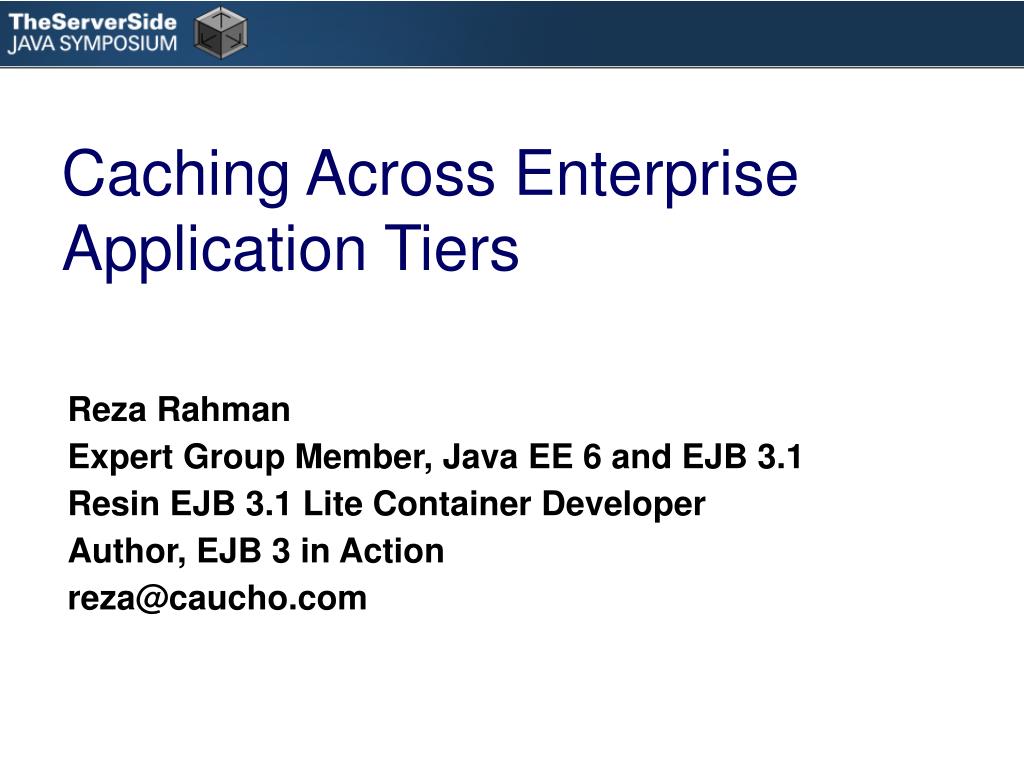 TheServerSide
JAVA SYMPOSIUM

Caching Across Enterprise Application Tiers

Reza Rahman
Expert Group Member, Java EE 6 and EJB 3.1
Resin EJB 3.1 Lite Container Developer
Author, EJB 3 in Action
reza@caucho.com